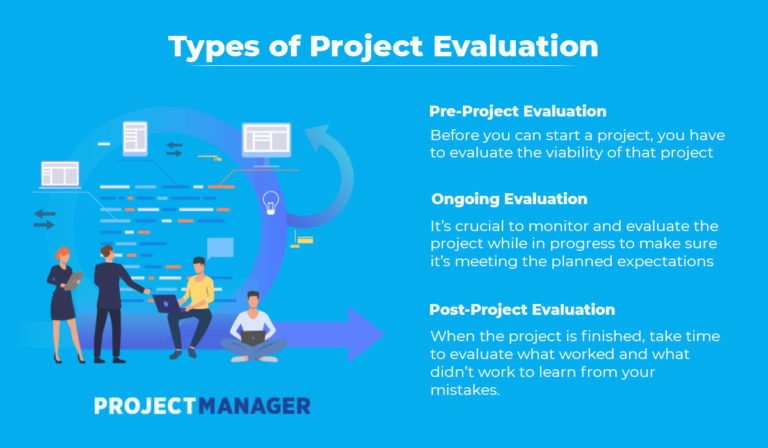 Types of Project Evaluation

Pre-Project Evaluation

Before you can start a project, you have to evaluate the viability of that project

Ongoing Evaluation

It's crucial to monitor and evaluate the project while in progress to make sure it's meeting the planned expectations

Post-Project Evaluation

When the project is finished, take time to evaluate what worked and what didn't work to learn from your mistakes.

PROJECTMANAGER